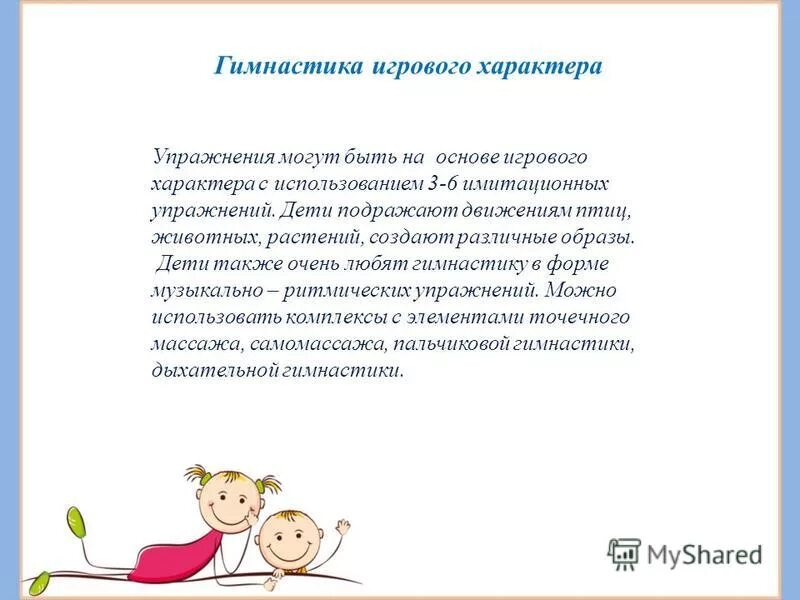 Гимнастика игрового характера

Упражнения могут быть на основе игрового характера с использованием 3-6 имитационных упражнений. Дети подражают движениям птиц, животных, растений, создают различные образы. Дети также очень любят гимнастику в форме музыкально – ритмических упражнений. Можно использовать комплексы с элементами точечного массажа, самомассажа, пальчиковой гимнастики, дыхательной гимнастики.

MyShared